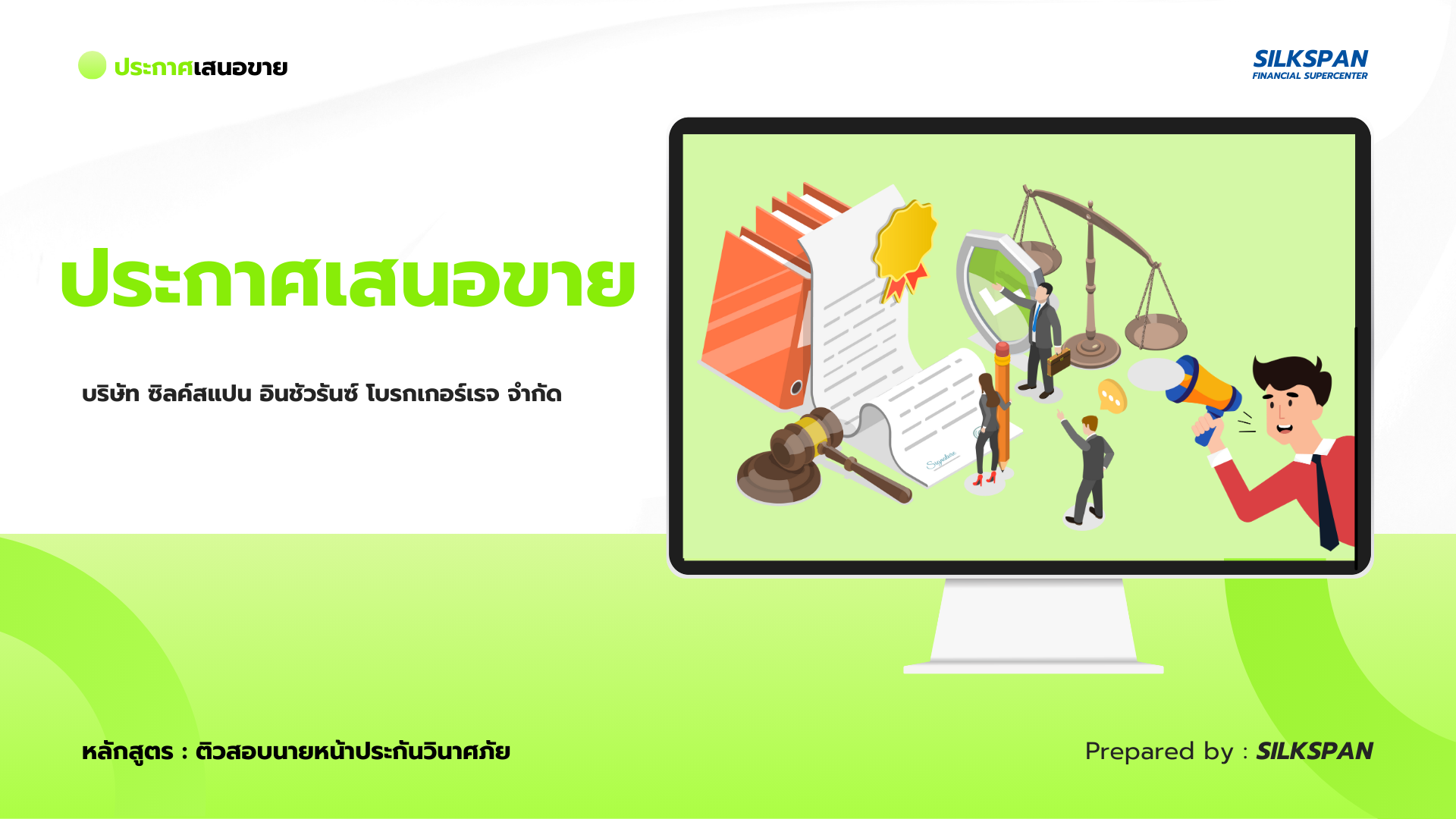 ประกาศเสนอขาย

SILKSPAN
FINANCIAL SUPERCENTER

ประกาศเสนอขาย

บริษัท ซิลค์สแปน อินชัวรันซ์ โบรกเกอร์เรจ จำกัด

Signature

หลักสูตร : ติวสอบนายหน้าประกันวินาศภัย

Prepared by : SILKSPAN